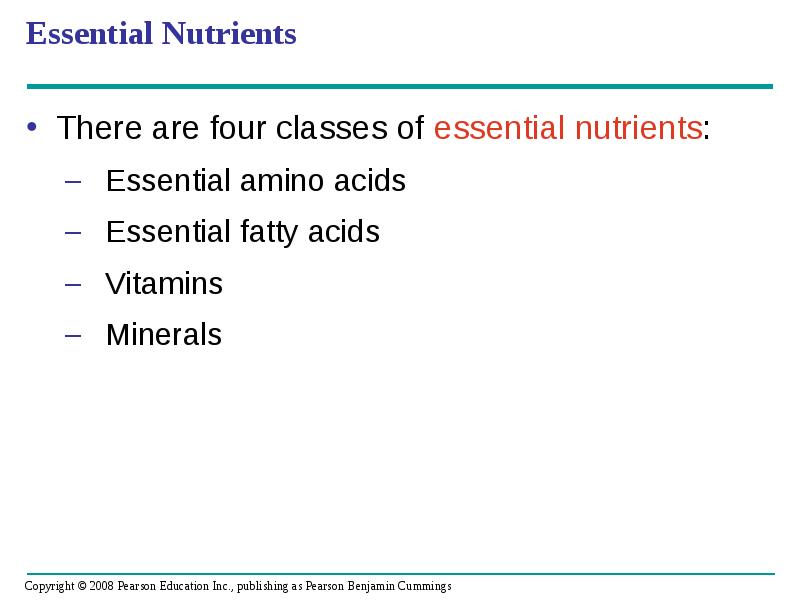 Essential Nutrients

• There are four classes of essential nutrients:

– Essential amino acids

– Essential fatty acids

– Vitamins

– Minerals

Copyright © 2008 Pearson Education Inc., publishing as Pearson Benjamin Cummings